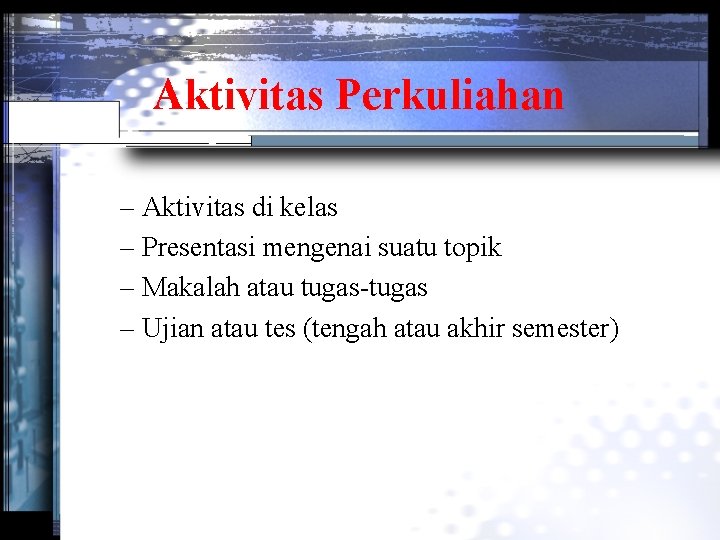 Aktivitas Perkuliahan

– Aktivitas di kelas
– Presentasi mengenai suatu topik
– Makalah atau tugas-tugas
– Ujian atau tes (tengah atau akhir semester)